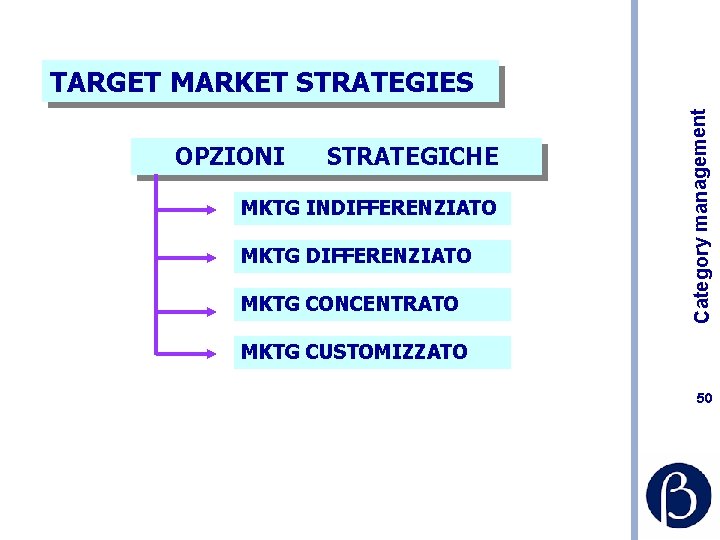 TARGET MARKET STRATEGIES

OPZIONI STRATEGICHE

MKTG INDIFFERENZIATO

MKTG DIFFERENZIATO

MKTG CONCENTRATO

MKTG CUSTOMIZZATO

Category management

50

β